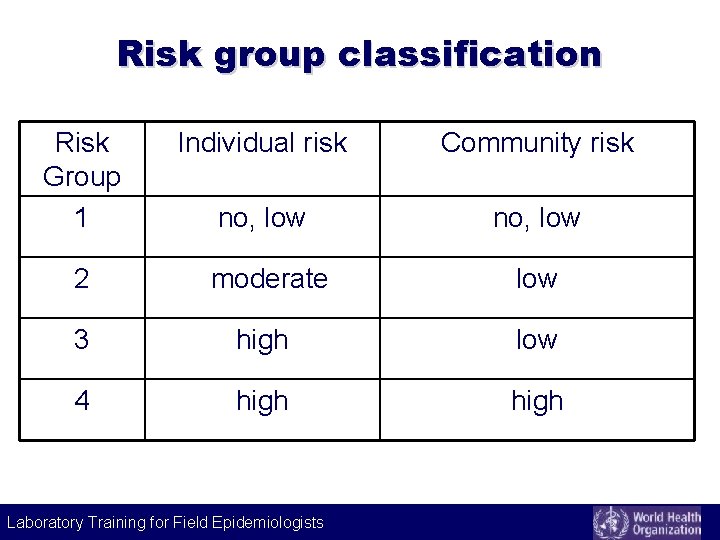 Risk group classification

| Risk Group | Individual risk | Community risk |
|---|---|---|
| 1 | no, low | no, low |
| 2 | moderate | low |
| 3 | high | low |
| 4 | high | high |

Laboratory Training for Field Epidemiologists

World Health Organization